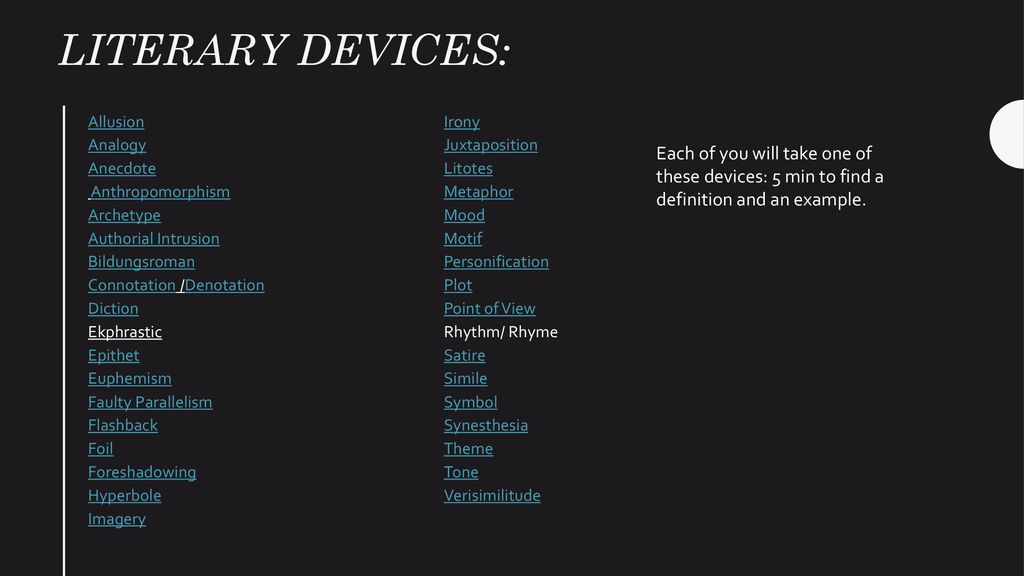 LITERARY DEVICES:

Allusion
Analogy
Anecdote
Anthropomorphism
Archetype
Authorial Intrusion
Bildungsroman
Connotation /Denotation
Diction
Ekphrastic
Epithet
Euphemism
Faulty Parallelism
Flashback
Foil
Foreshadowing
Hyperbole
Imagery

Irony
Juxtaposition
Litotes
Metaphor
Mood
Motif
Personification
Plot
Point of View
Rhythm/ Rhyme
Satire
Simile
Symbol
Synesthesia
Theme
Tone
Verisimilitude

Each of you will take one of these devices: 5 min to find a definition and an example.